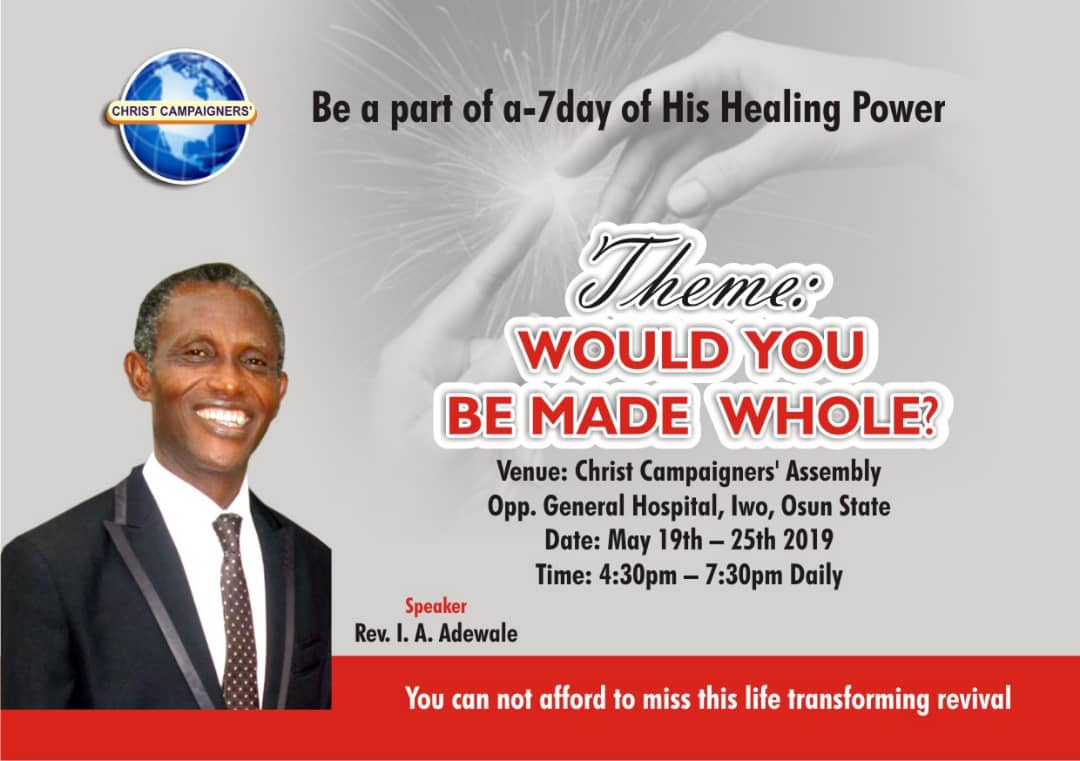 CHRIST CAMPAIGNERS'

Be a part of a-7day of His Healing Power

Theme:
WOULD YOU BE MADE WHOLE?

Venue: Christ Campaigners' Assembly
Opp. General Hospital, Iwo, Osun State
Date: May 19th – 25th 2019
Time: 4:30pm – 7:30pm Daily

Speaker
Rev. I. A. Adewale

You can not afford to miss this life transforming revival